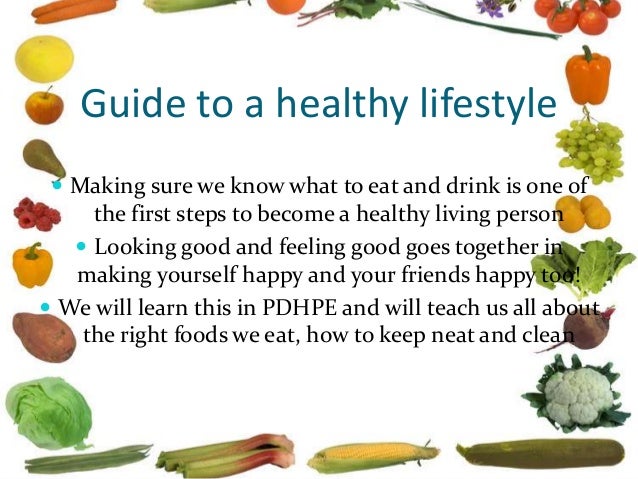 Guide to a healthy lifestyle

• Making sure we know what to eat and drink is one of the first steps to become a healthy living person

• Looking good and feeling good goes together in making yourself happy and your friends happy too!

• We will learn this in PDHPE and will teach us all about the right foods we eat, how to keep neat and clean